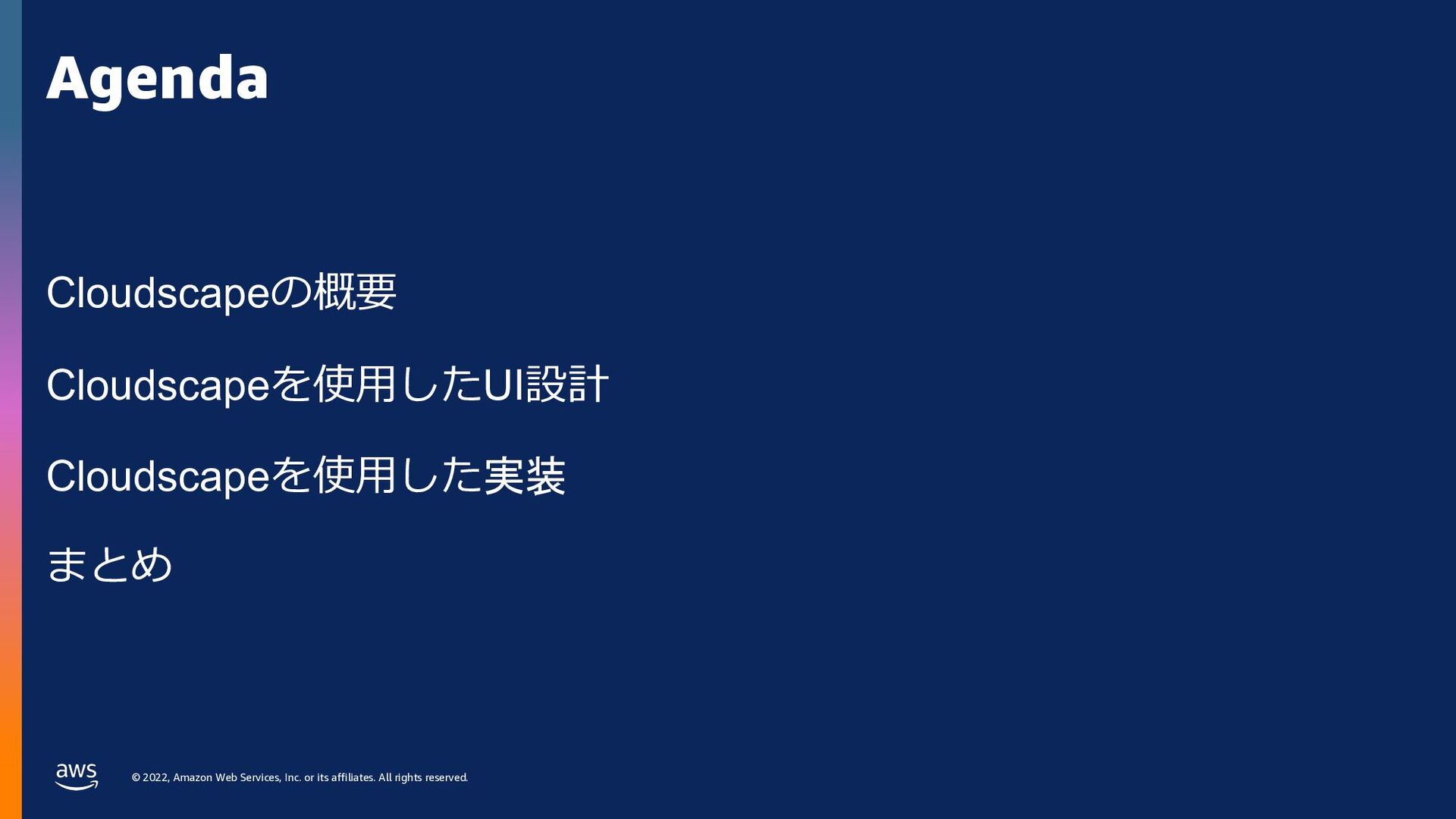 Agenda

Cloudscapeの概要

Cloudscapeを使用したUI設計

Cloudscapeを使用した実装

まとめ

aws

© 2022, Amazon Web Services, Inc. or its affiliates. All rights reserved.